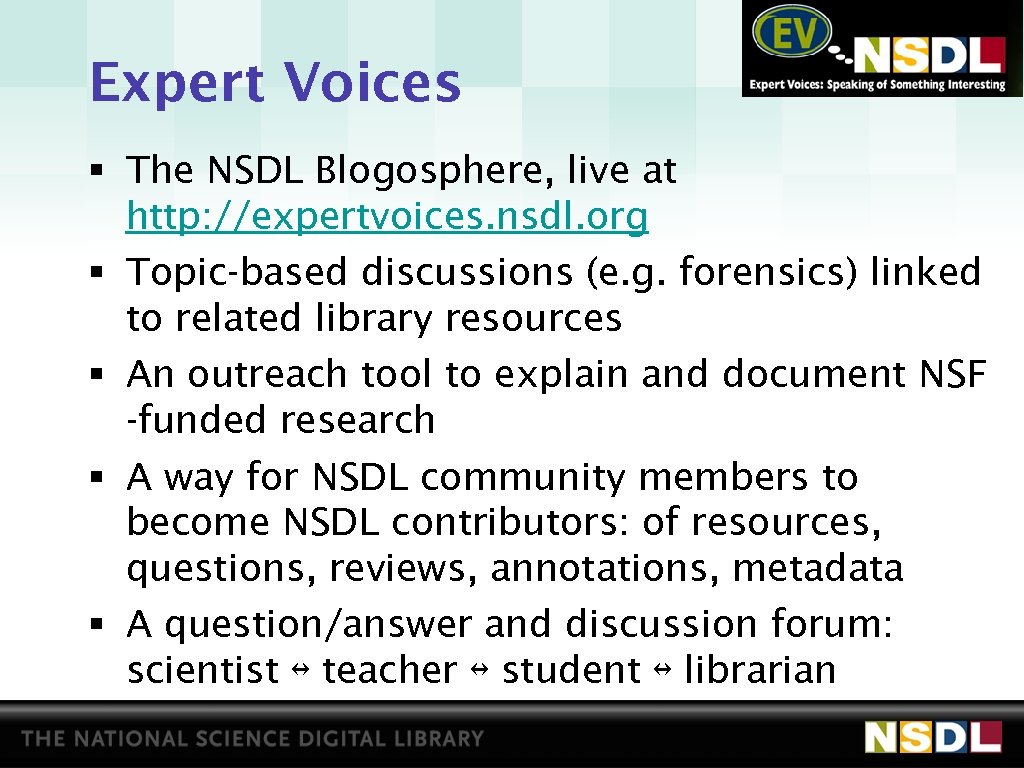 Expert Voices

EV NSDL
Expert Voices: Speaking of Something Interesting

▪ The NSDL Blogosphere, live at http://expertvoices.nsdl.org
▪ Topic-based discussions (e.g. forensics) linked to related library resources
▪ An outreach tool to explain and document NSF -funded research
▪ A way for NSDL community members to become NSDL contributors: of resources, questions, reviews, annotations, metadata
▪ A question/answer and discussion forum: scientist ↔ teacher ↔ student ↔ librarian

THE NATIONAL SCIENCE DIGITAL LIBRARY
NSDL